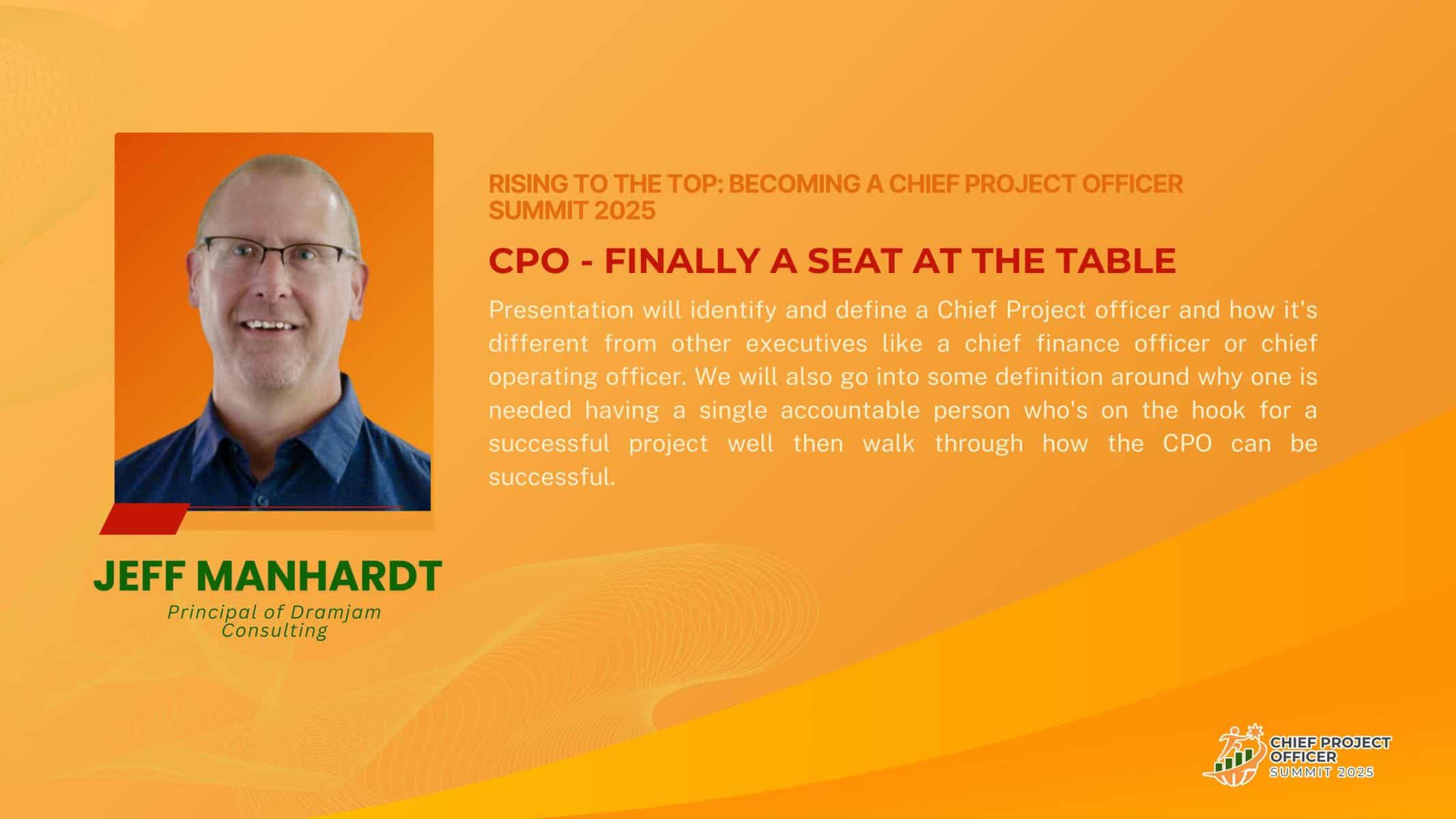 JEFF MANHARDT

Principal of Dramjam Consulting

RISING TO THE TOP: BECOMING A CHIEF PROJECT OFFICER SUMMIT 2025

CPO - FINALLY A SEAT AT THE TABLE

Presentation will identify and define a Chief Project officer and how it's different from other executives like a chief finance officer or chief operating officer. We will also go into some definition around why one is needed having a single accountable person who's on the hook for a successful project well then walk through how the CPO can be successful.

CHIEF PROJECT OFFICER SUMMIT 2025